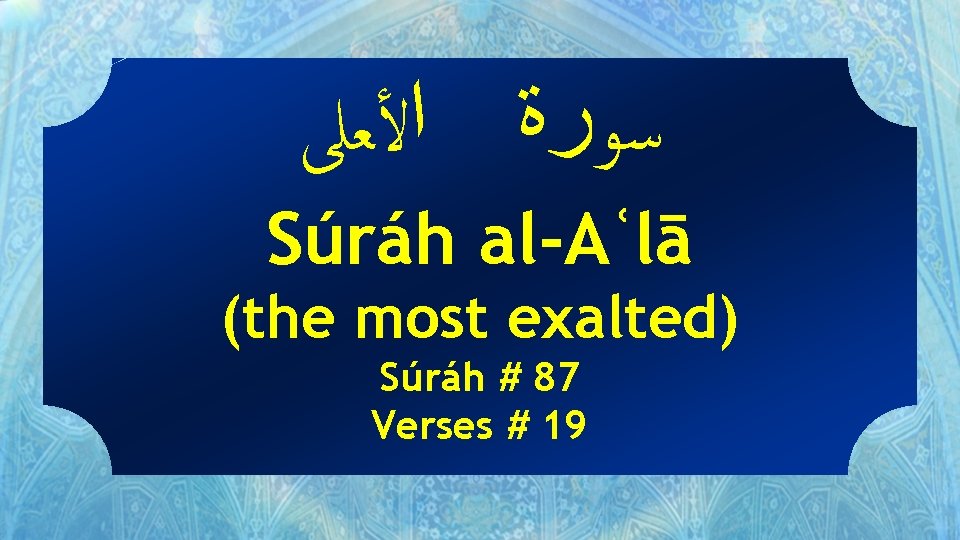 سورة الأعلى

Súráh al-Aʿlā

(the most exalted)

Súráh # 87
Verses # 19